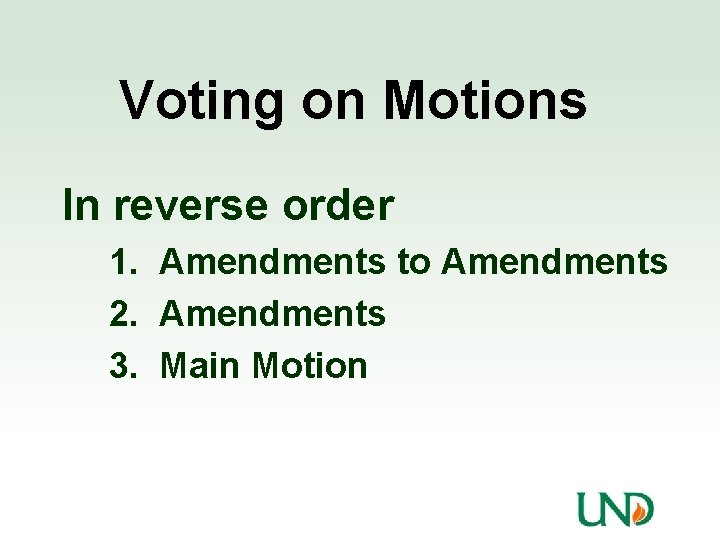 Voting on Motions

In reverse order

1. Amendments to Amendments
2. Amendments
3. Main Motion

UND